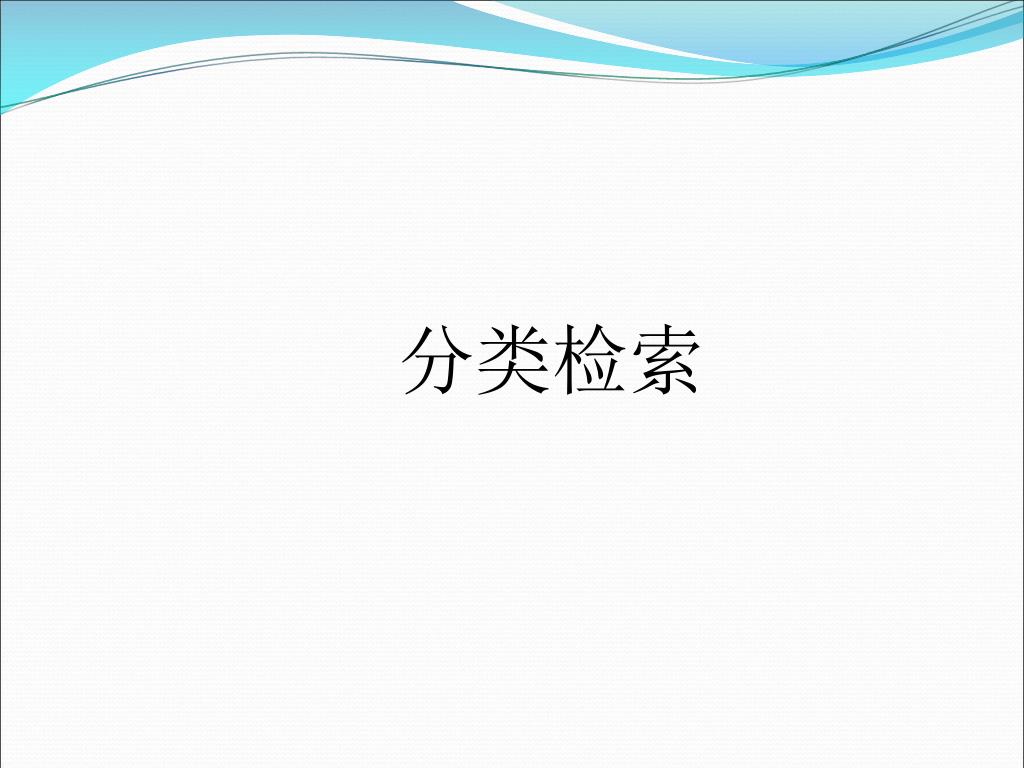 分类检索